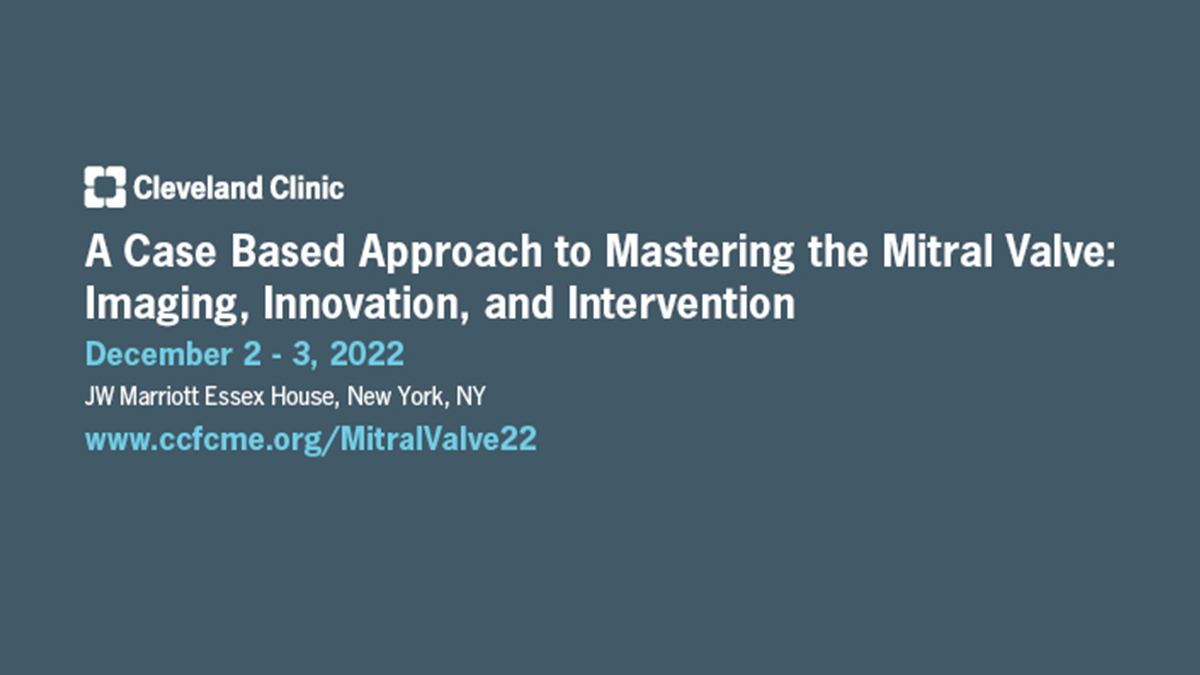 Cleveland Clinic

A Case Based Approach to Mastering the Mitral Valve: Imaging, Innovation, and Intervention

December 2 - 3, 2022

JW Marriott Essex House, New York, NY

www.ccfcme.org/MitralValve22